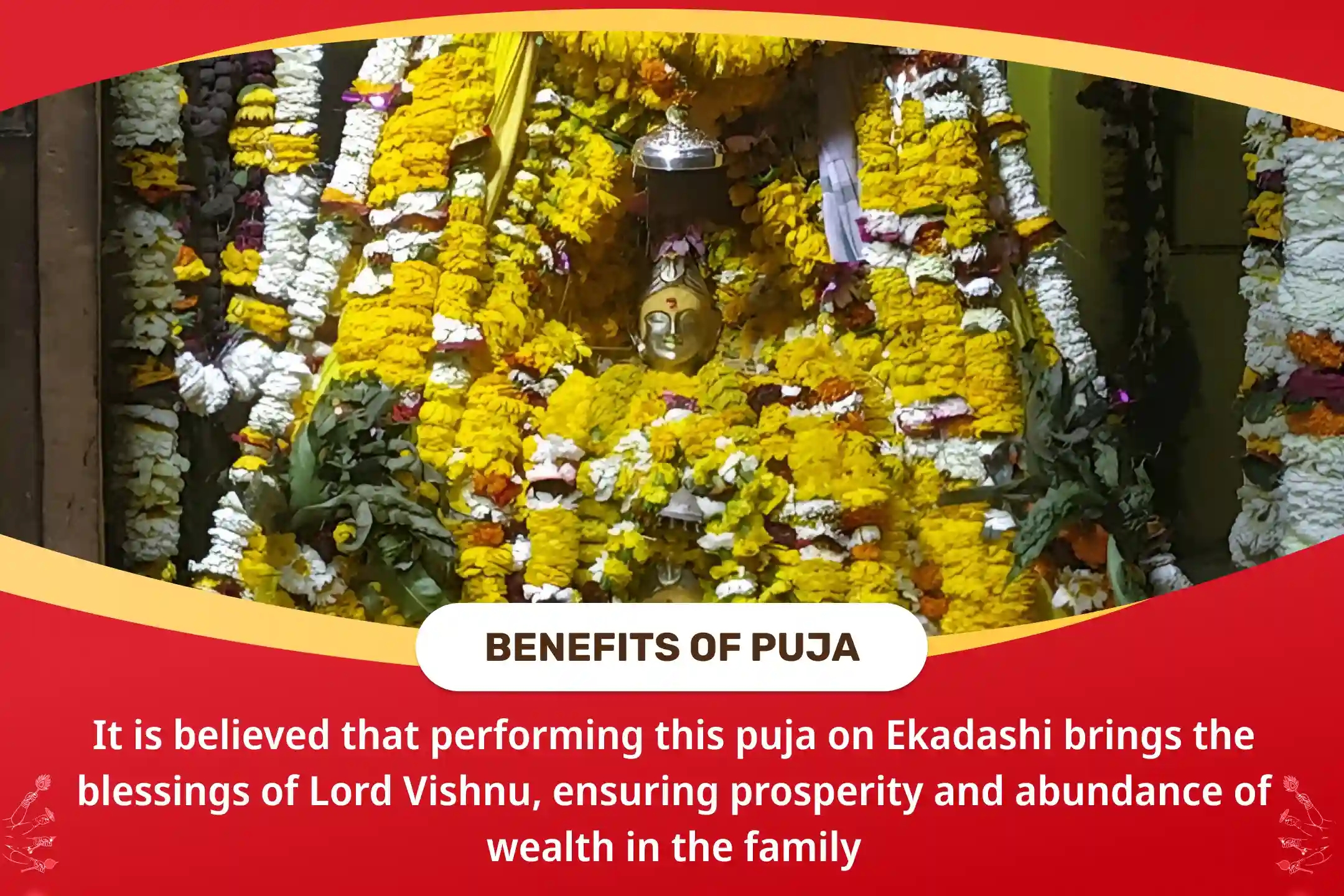 BENEFITS OF PUJA

It is believed that performing this puja on Ekadashi brings the blessings of Lord Vishnu, ensuring prosperity and abundance of wealth in the family